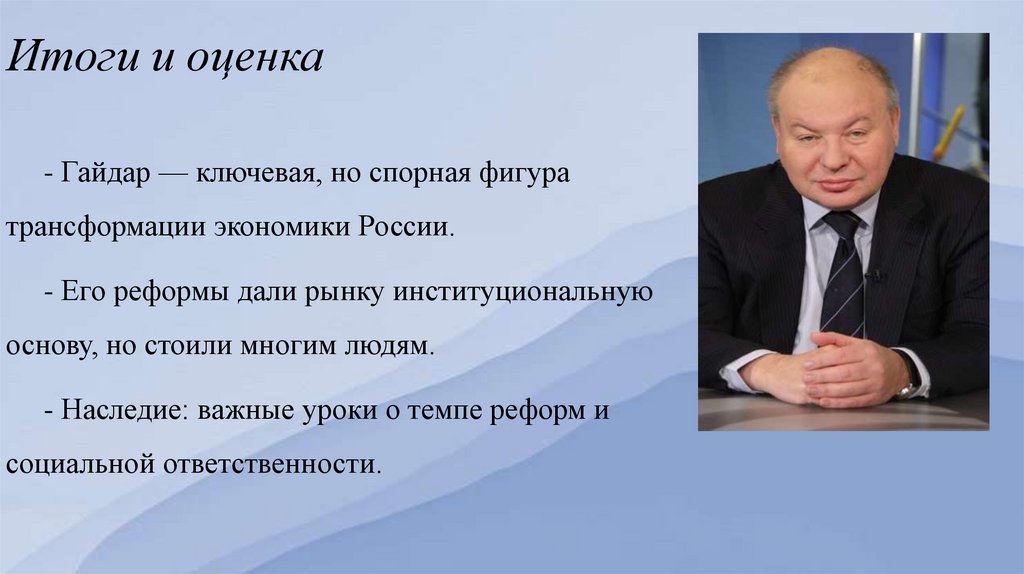 Итоги и оценка

- Гайдар — ключевая, но спорная фигура трансформации экономики России.

- Его реформы дали рынку институциональную основу, но стоили многим людям.

- Наследие: важные уроки о темпе реформ и социальной ответственности.